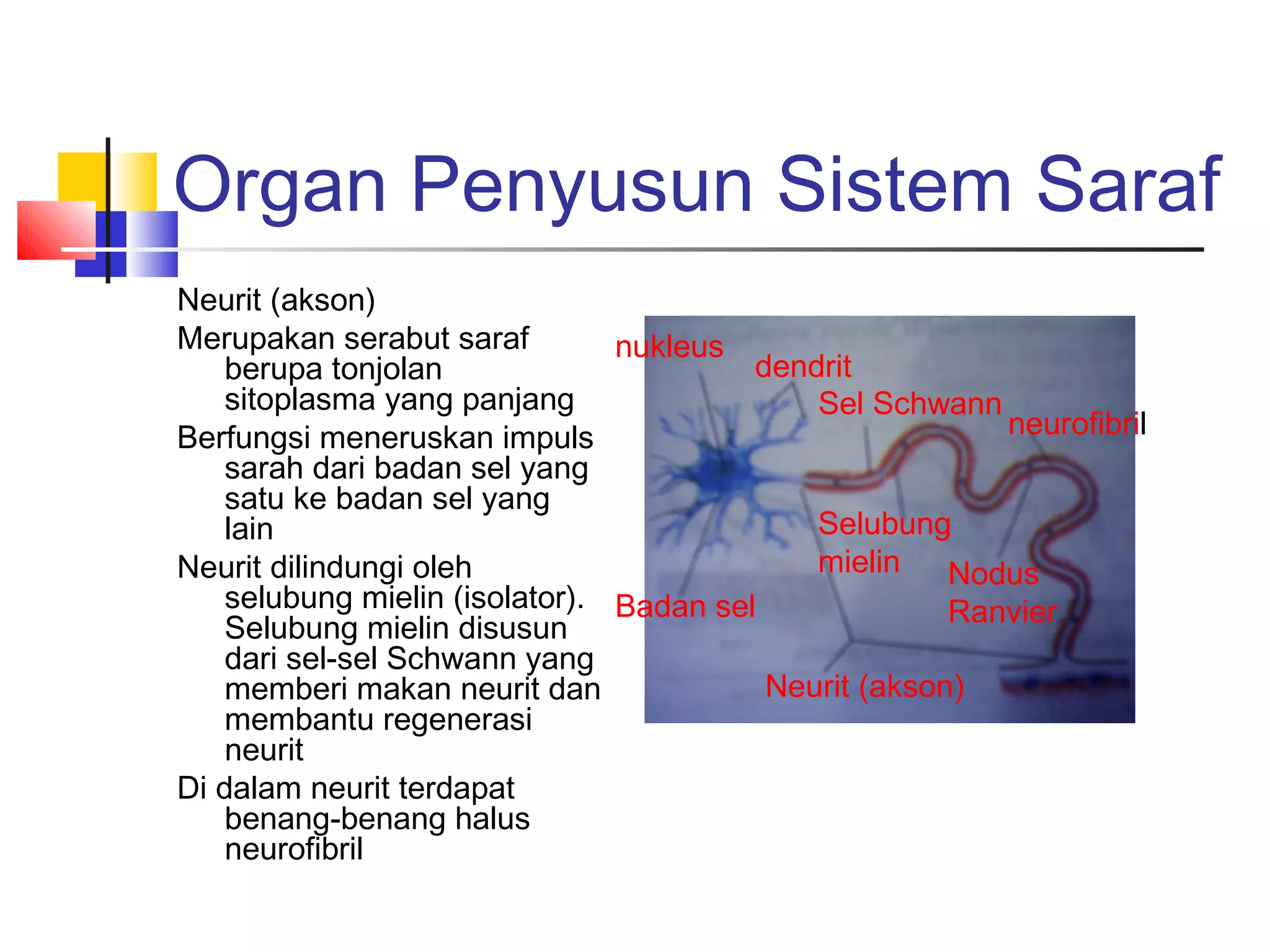 Organ Penyusun Sistem Saraf

Neurit (akson)

Merupakan serabut saraf berupa tonjolan sitoplasma yang panjang

Berfungsi meneruskan impuls sarah dari badan sel yang satu ke badan sel yang lain

Neurit dilindungi oleh selubung mielin (isolator). Selubung mielin disusun dari sel-sel Schwann yang memberi makan neurit dan membantu regenerasi neurit

Di dalam neurit terdapat benang-benang halus neurofibril

nukleus

dendrit

Sel Schwann

neurofibril

Selubung mielin

Nodus Ranvier

Badan sel

Neurit (akson)